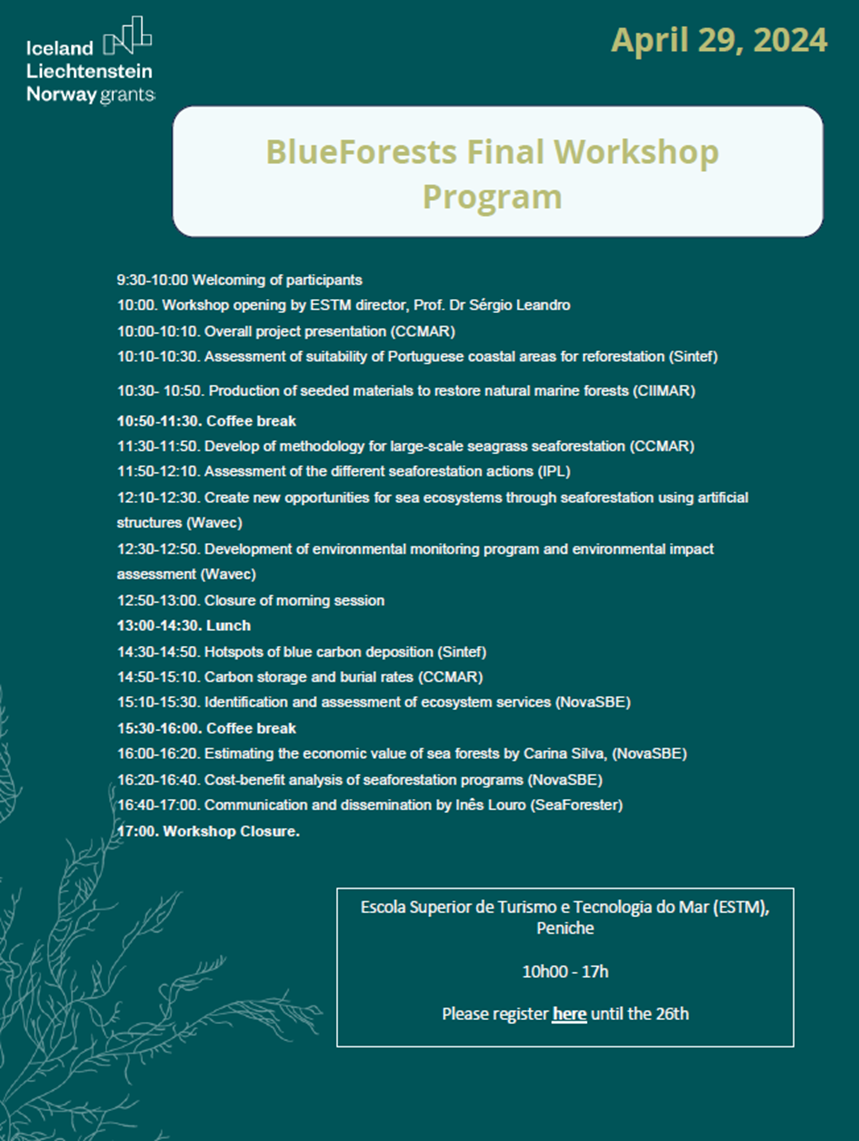 Iceland
Liechtenstein
Norway grants

April 29, 2024

BlueForests Final Workshop Program

9:30-10:00 Welcoming of participants

10:00. Workshop opening by ESTM director, Prof. Dr Sérgio Leandro

10:00-10:10. Overall project presentation (CCMAR)

10:10-10:30. Assessment of suitability of Portuguese coastal areas for reforestation (Sintef)

10:30- 10:50. Production of seeded materials to restore natural marine forests (CIIMAR)

10:50-11:30. Coffee break

11:30-11:50. Develop of methodology for large-scale seagrass seaforestation (CCMAR)

11:50-12:10. Assessment of the different seaforestation actions (IPL)

12:10-12:30. Create new opportunities for sea ecosystems through seaforestation using artificial structures (Wavec)

12:30-12:50. Development of environmental monitoring program and environmental impact assessment (Wavec)

12:50-13:00. Closure of morning session

13:00-14:30. Lunch

14:30-14:50. Hotspots of blue carbon deposition (Sintef)

14:50-15:10. Carbon storage and burial rates (CCMAR)

15:10-15:30. Identification and assessment of ecosystem services (NovaSBE)

15:30-16:00. Coffee break

16:00-16:20. Estimating the economic value of sea forests by Carina Silva, (NovaSBE)

16:20-16:40. Cost-benefit analysis of seaforestation programs (NovaSBE)

16:40-17:00. Communication and dissemination by Inês Louro (SeaForester)

17:00. Workshop Closure.

Escola Superior de Turismo e Tecnologia do Mar (ESTM), Peniche

10h00 - 17h

Please register here until the 26th